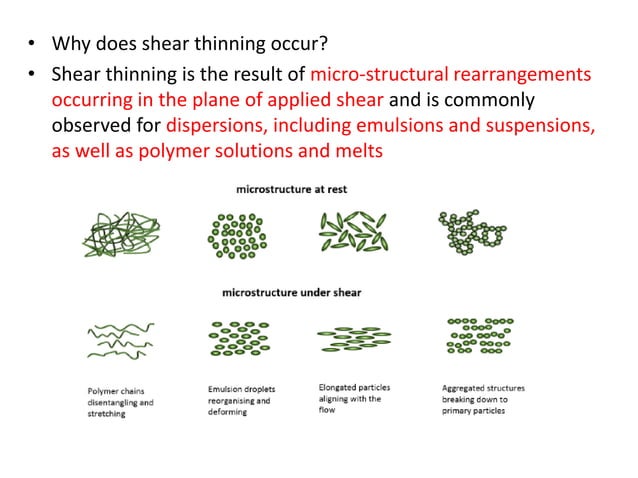 • Why does shear thinning occur?

• Shear thinning is the result of micro-structural rearrangements occurring in the plane of applied shear and is commonly observed for dispersions, including emulsions and suspensions, as well as polymer solutions and melts

microstructure at rest

microstructure under shear

Polymer chains disentangling and stretching

Emulsion droplets reorganising and deforming

Elongated particles aligning with the flow

Aggregated structures breaking down to primary particles